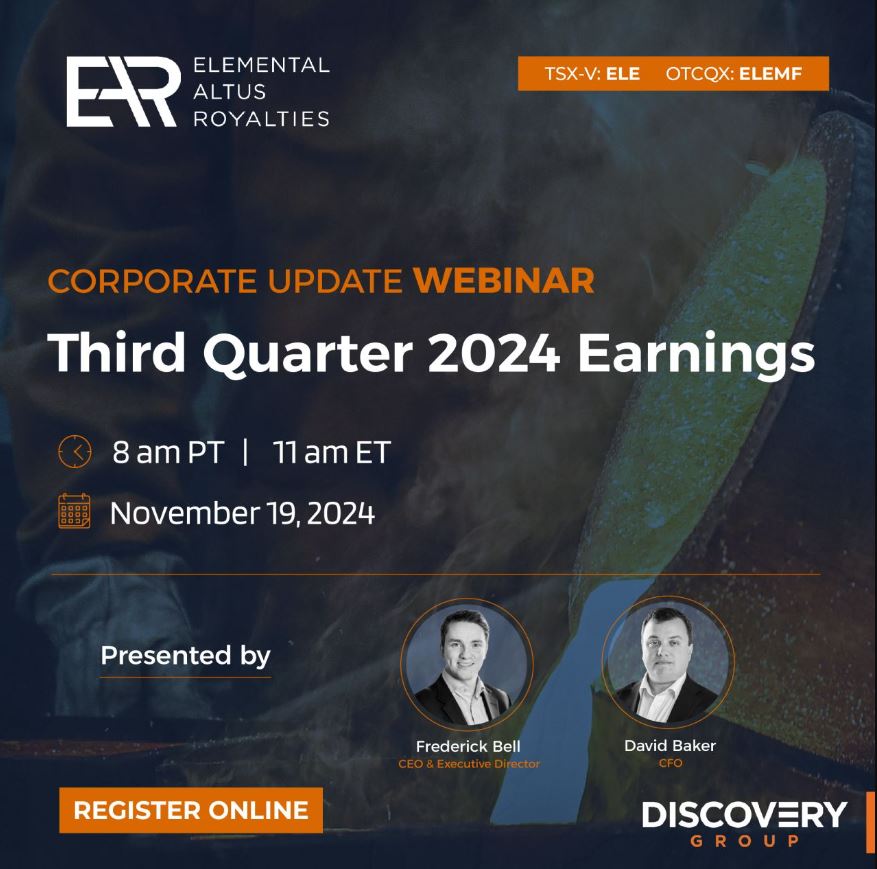 EAR ELEMENTAL ALTUS ROYALTIES

TSX-V: ELE OTCQX: ELEMF

CORPORATE UPDATE WEBINAR

Third Quarter 2024 Earnings

8 am PT | 11 am ET

November 19, 2024

Presented by

Frederick Bell
CEO & Executive Director

David Baker
CFO

REGISTER ONLINE

DISCOVERY GROUP